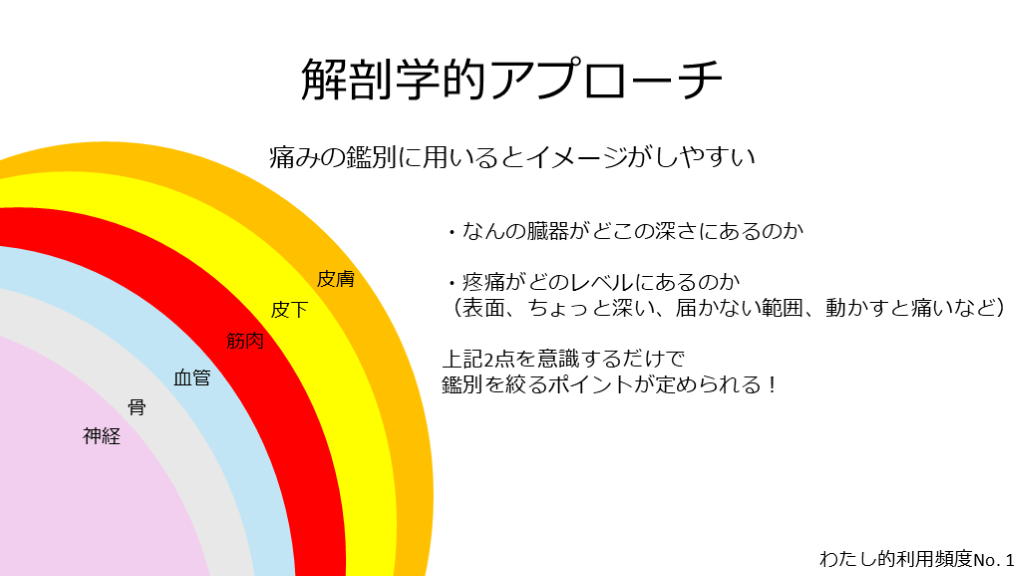 解剖学的アプローチ

痛みの鑑別に用いるとイメージがしやすい

皮膚
皮下
筋肉
血管
骨
神経

・なんの臓器がどこの深さにあるのか

・疼痛がどのレベルにあるのか
（表面、ちょっと深い、届かない範囲、動かすと痛いなど）

上記2点を意識するだけで
鑑別を絞るポイントが定められる！

わたし的利用頻度No. 1